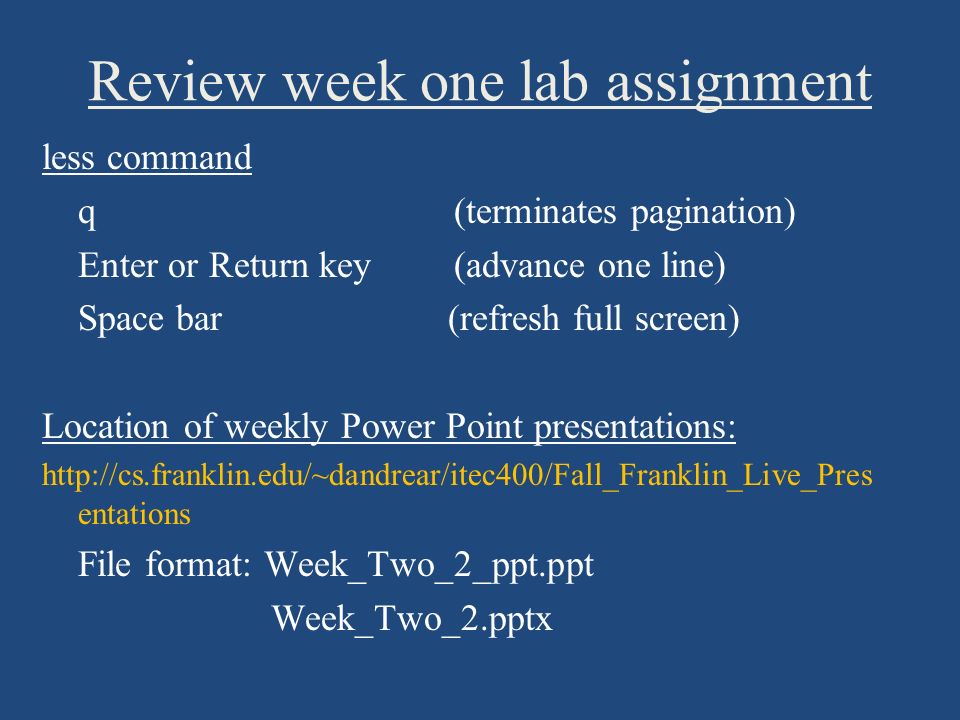 Review week one lab assignment

less command

q (terminates pagination)

Enter or Return key (advance one line)

Space bar (refresh full screen)

Location of weekly Power Point presentations:

http://cs.franklin.edu/~dandrear/itec400/Fall_Franklin_Live_Presentations

File format: Week_Two_2_ppt.ppt

Week_Two_2.pptx